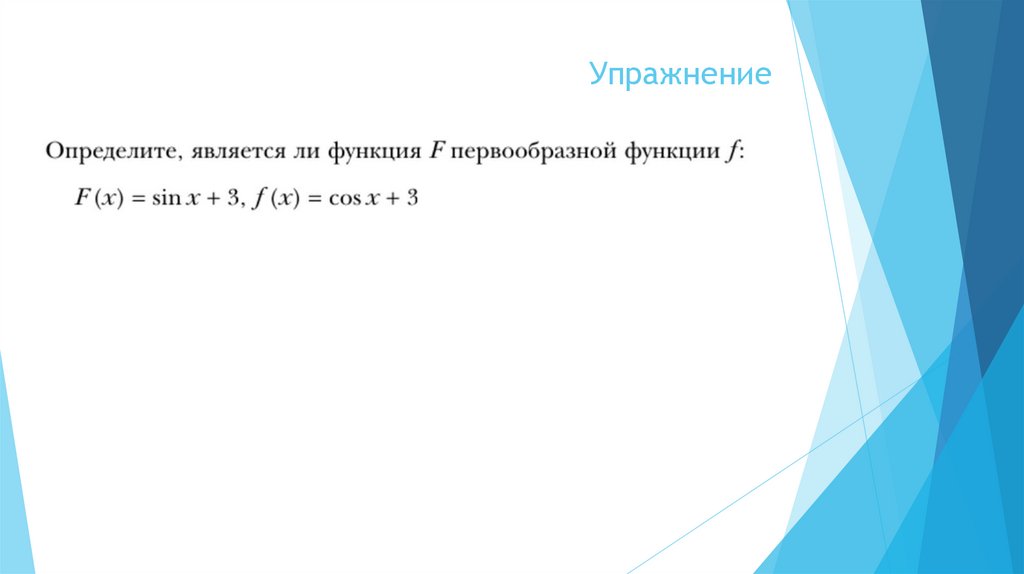 Упражнение

Определите, является ли функция $F$ первообразной функции $f$:

$F(x) = \sin x + 3$, $f(x) = \cos x + 3$